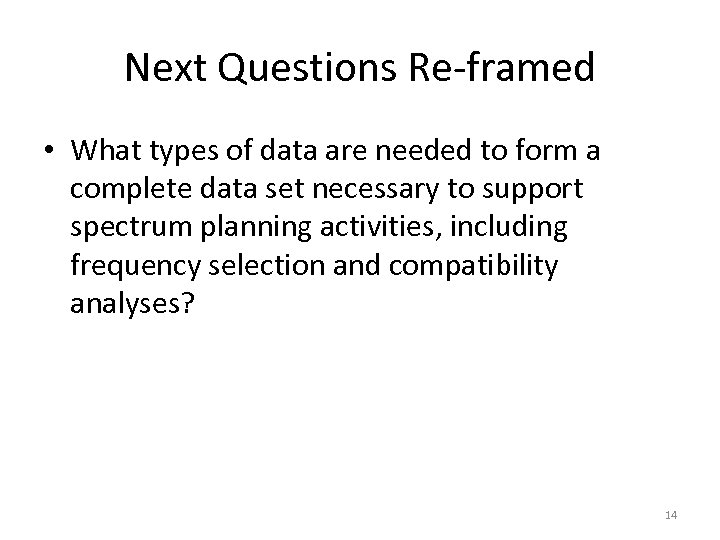 Next Questions Re-framed

• What types of data are needed to form a complete data set necessary to support spectrum planning activities, including frequency selection and compatibility analyses?

14